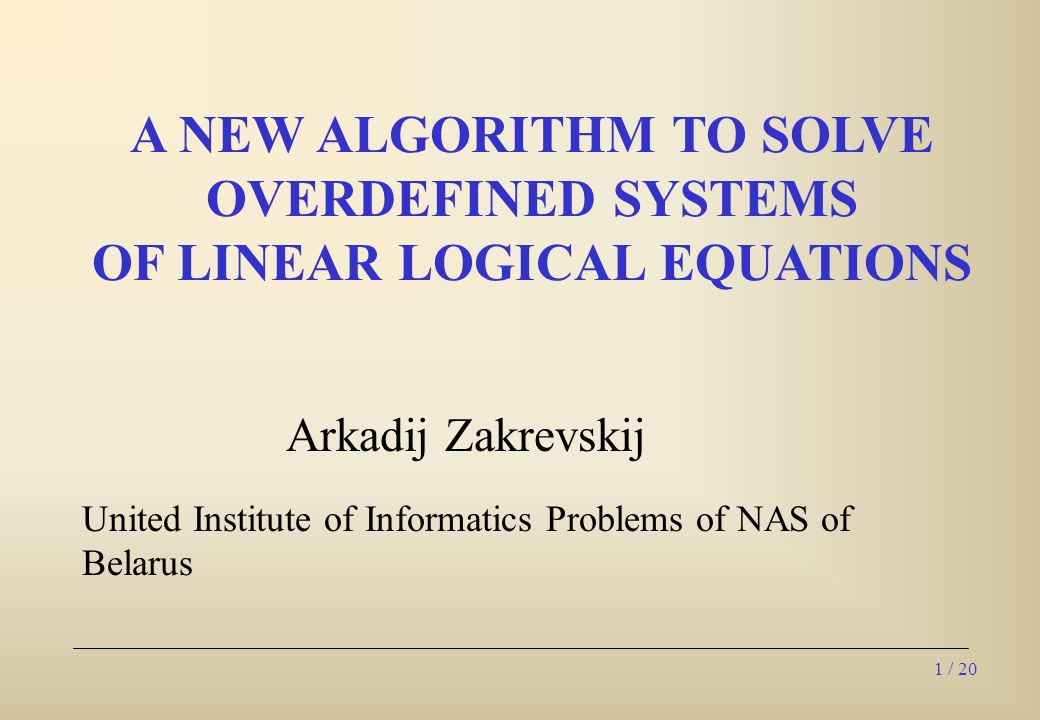 A NEW ALGORITHM TO SOLVE OVERDEFINED SYSTEMS OF LINEAR LOGICAL EQUATIONS

Arkadij Zakrevskij

United Institute of Informatics Problems of NAS of Belarus

1 / 20